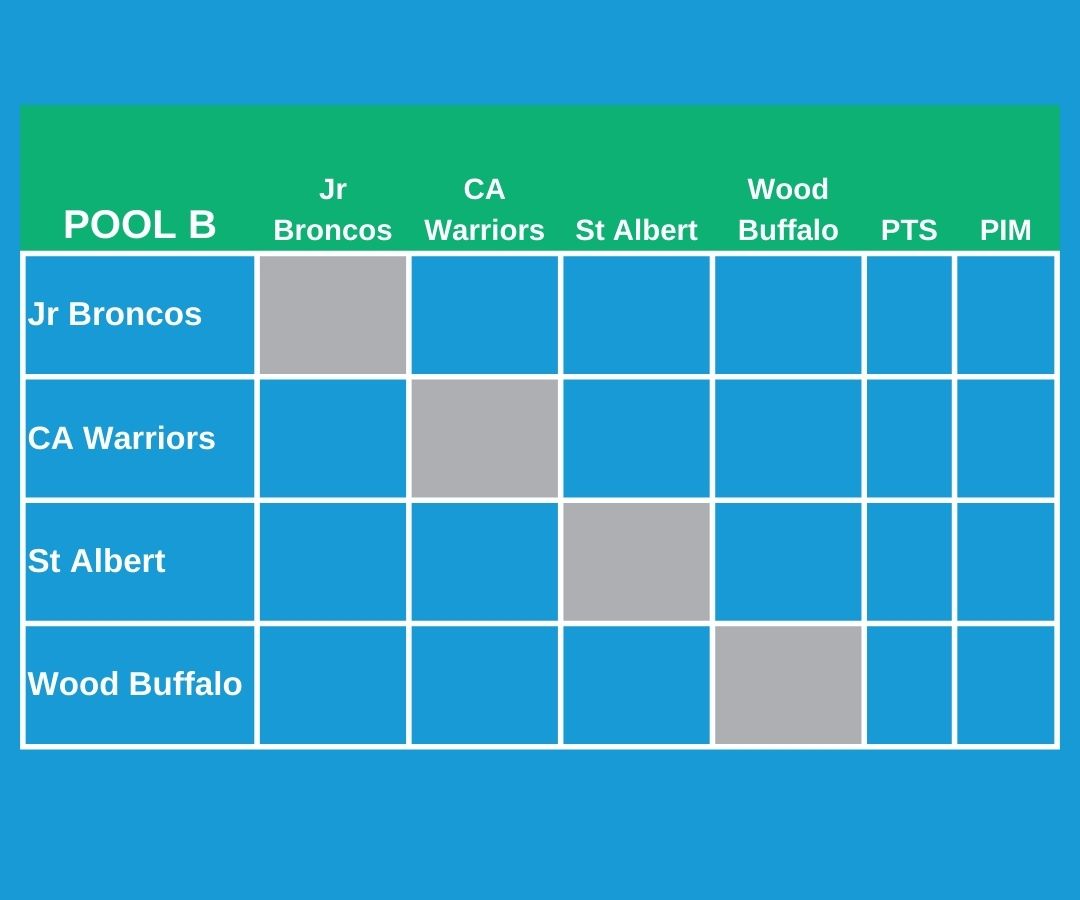 | POOL B | Jr Broncos | CA Warriors | St Albert | Wood Buffalo | PTS | PIM |
|---|---|---|---|---|---|---|
| Jr Broncos | | | | | | |
| CA Warriors | | | | | | |
| St Albert | | | | | | |
| Wood Buffalo | | | | | | |